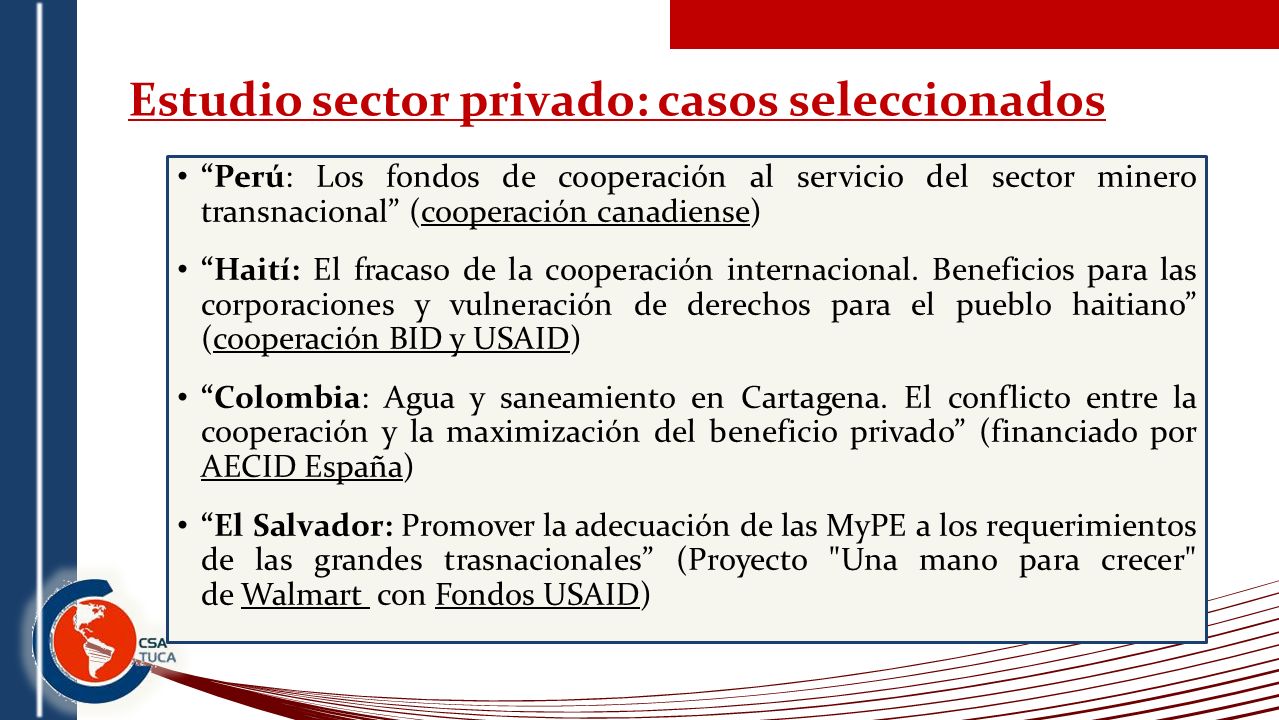 Estudio sector privado: casos seleccionados

• “Perú: Los fondos de cooperación al servicio del sector minero transnacional” (cooperación canadiense)

• “Haití: El fracaso de la cooperación internacional. Beneficios para las corporaciones y vulneración de derechos para el pueblo haitiano” (cooperación BID y USAID)

• “Colombia: Agua y saneamiento en Cartagena. El conflicto entre la cooperación y la maximización del beneficio privado” (financiado por AECID España)

• “El Salvador: Promover la adecuación de las MyPE a los requerimientos de las grandes trasnacionales” (Proyecto "Una mano para crecer" de Walmart con Fondos USAID)

CSA TUCA